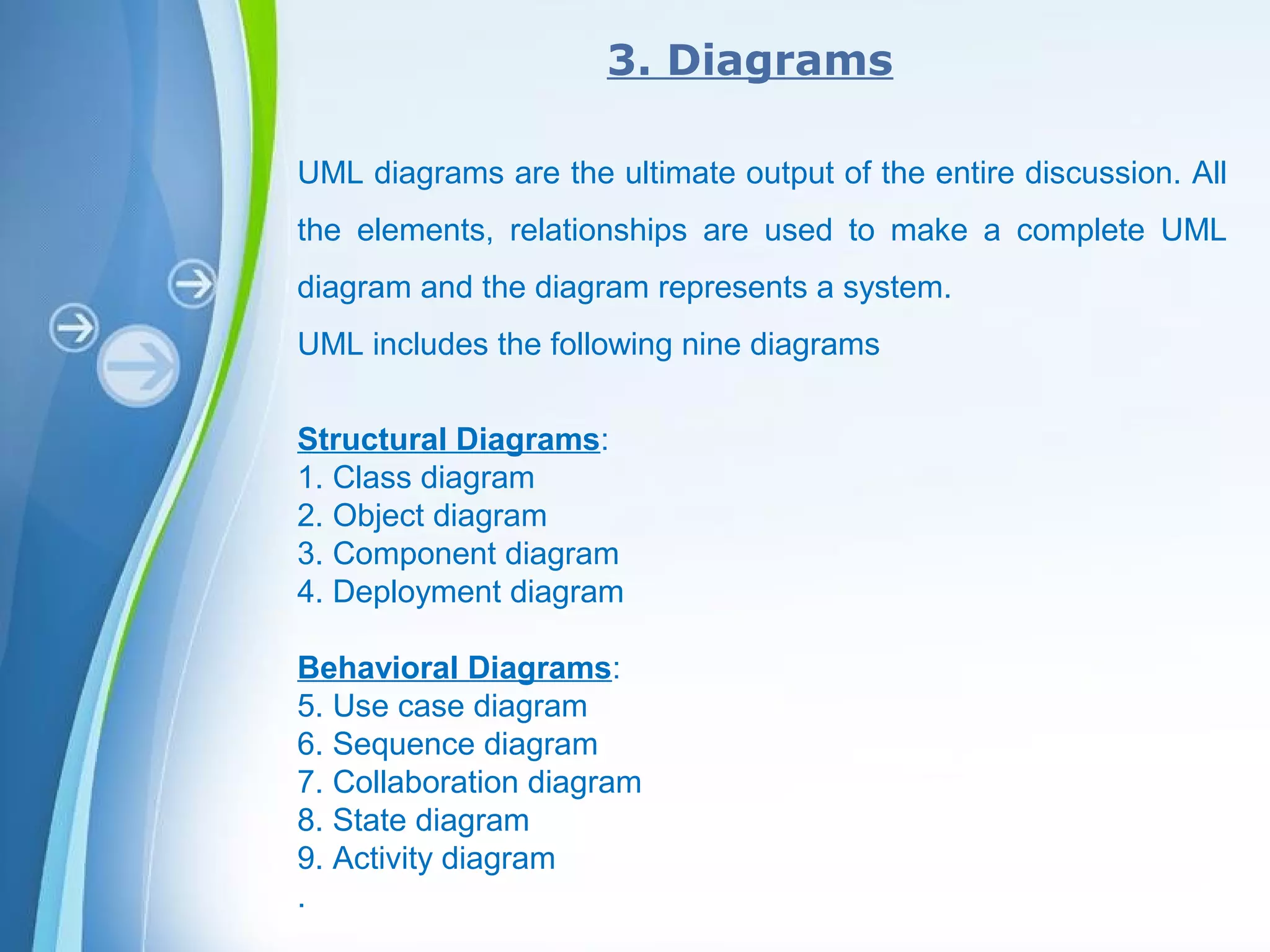 3. Diagrams

UML diagrams are the ultimate output of the entire discussion. All the elements, relationships are used to make a complete UML diagram and the diagram represents a system.

UML includes the following nine diagrams

Structural Diagrams:
1. Class diagram
2. Object diagram
3. Component diagram
4. Deployment diagram

Behavioral Diagrams:
5. Use case diagram
6. Sequence diagram
7. Collaboration diagram
8. State diagram
9. Activity diagram
.